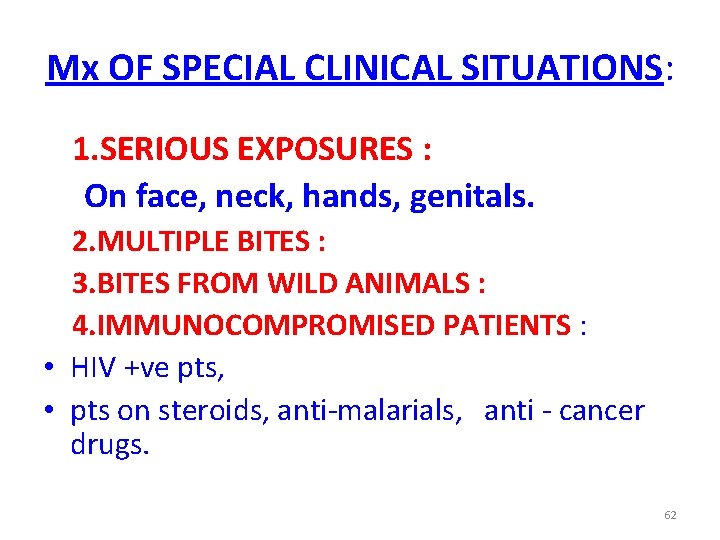 Mx OF SPECIAL CLINICAL SITUATIONS:

1.SERIOUS EXPOSURES :

On face, neck, hands, genitals.

2.MULTIPLE BITES :

3.BITES FROM WILD ANIMALS :

4.IMMUNOCOMPROMISED PATIENTS :

• HIV +ve pts,
• pts on steroids, anti-malarials, anti - cancer drugs.

62